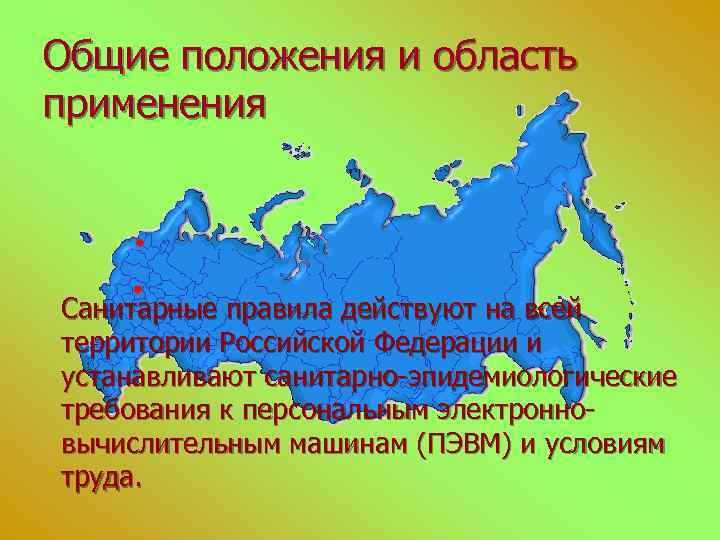 Общие положения и область применения

Санитарные правила действуют на всей территории Российской Федерации и устанавливают санитарно-эпидемиологические требования к персональным электронно-вычислительным машинам (ПЭВМ) и условиям труда.